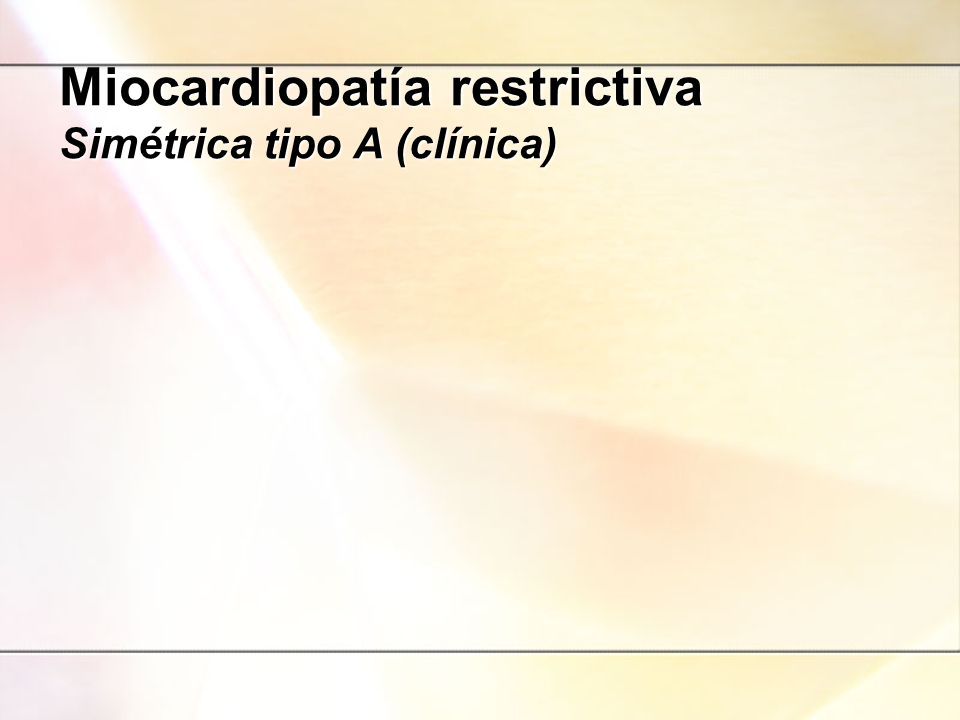 Miocardiopatía restrictiva
Simétrica tipo A (clínica)